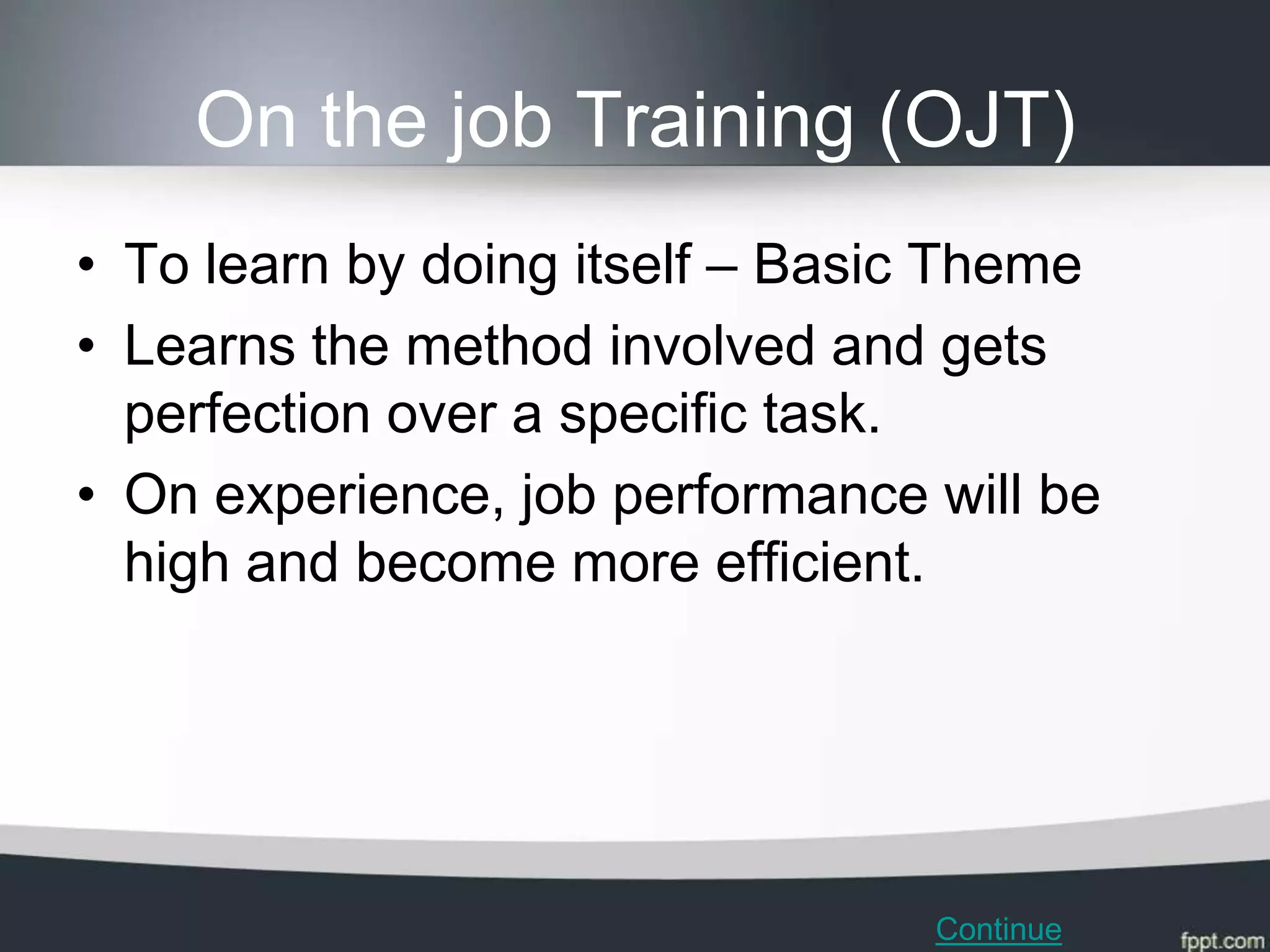 On the job Training (OJT)

• To learn by doing itself – Basic Theme
• Learns the method involved and gets perfection over a specific task.
• On experience, job performance will be high and become more efficient.

Continue

fppt.com